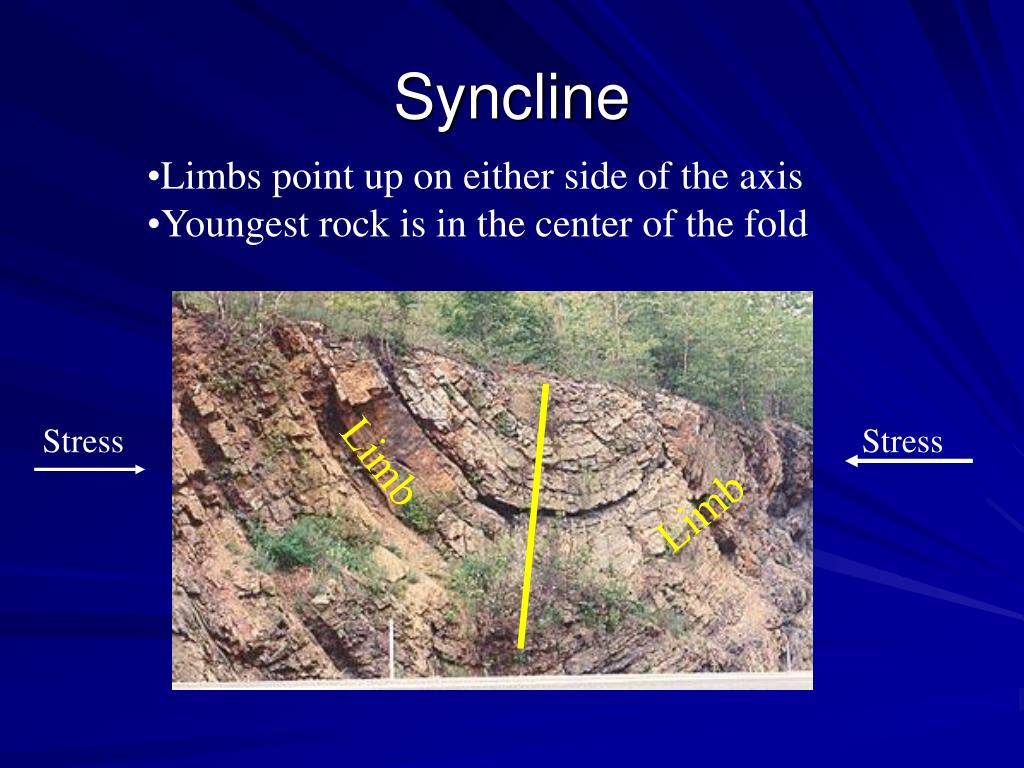 Syncline

•Limbs point up on either side of the axis
•Youngest rock is in the center of the fold

Stress

Limb

Limb

Stress